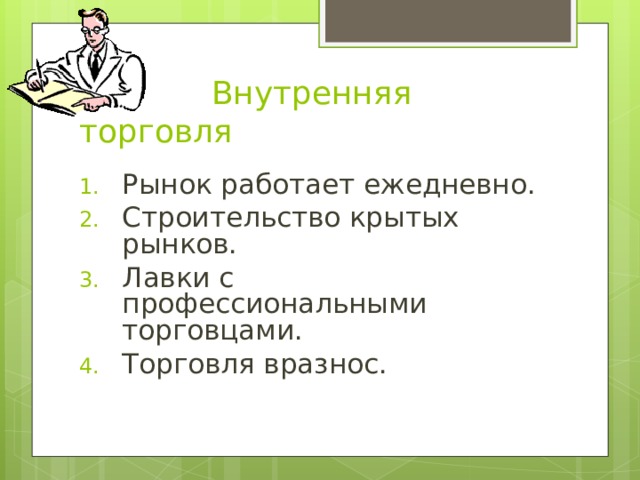 Внутренняя торговля

1. Рынок работает ежедневно.
2. Строительство крытых рынков.
3. Лавки с профессиональными торговцами.
4. Торговля вразнос.